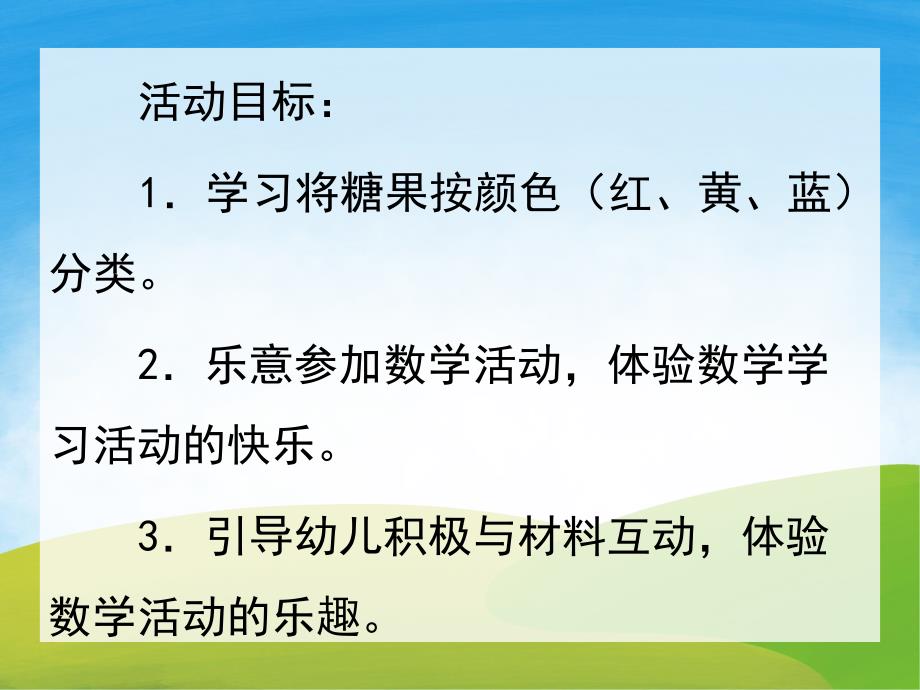 活动目标：

1．学习将糖果按颜色（红、黄、蓝）分类。

2．乐意参加数学活动，体验数学学习活动的快乐。

3．引导幼儿积极与材料互动，体验数学活动的乐趣。